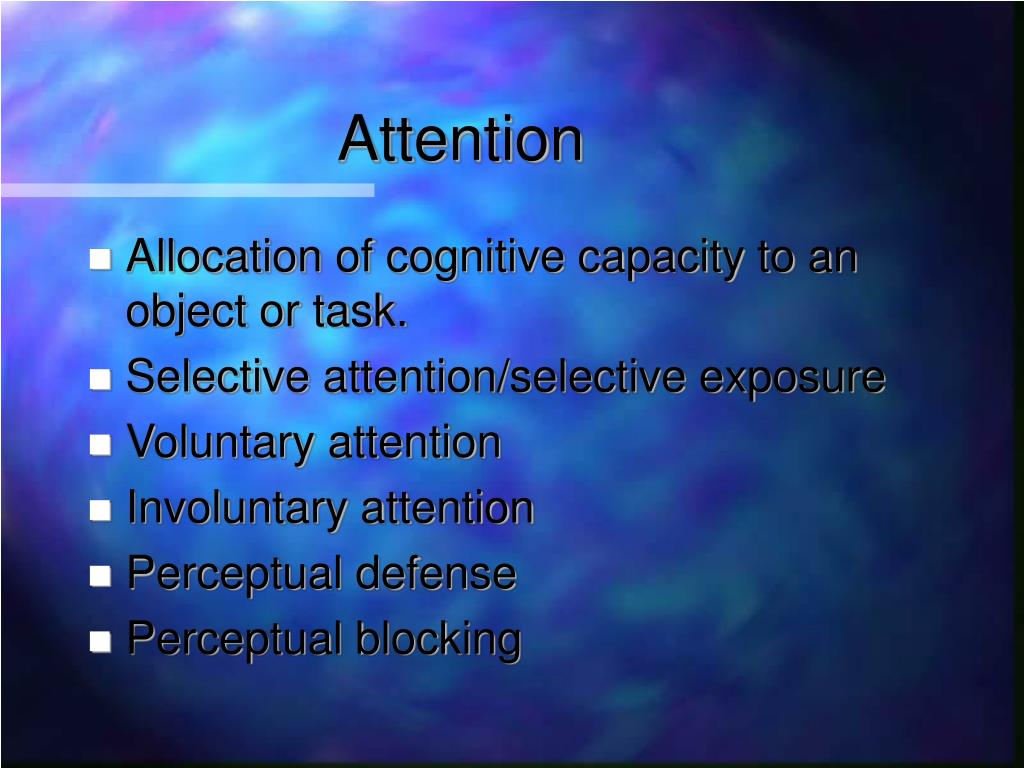 Attention

- Allocation of cognitive capacity to an object or task.
- Selective attention/selective exposure
- Voluntary attention
- Involuntary attention
- Perceptual defense
- Perceptual blocking